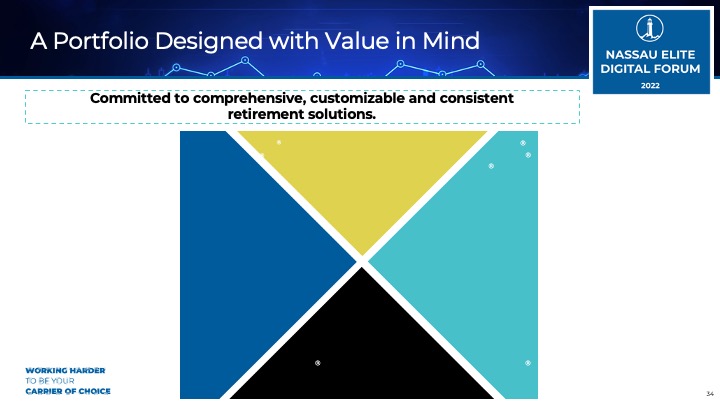 A Portfolio Designed with Value in Mind

NASSAU ELITE DIGITAL FORUM
2022

Committed to comprehensive, customizable and consistent retirement solutions.

®

®
®
®

®

®

WORKING HARDER
TO BE YOUR
CARRIER OF CHOICE

34